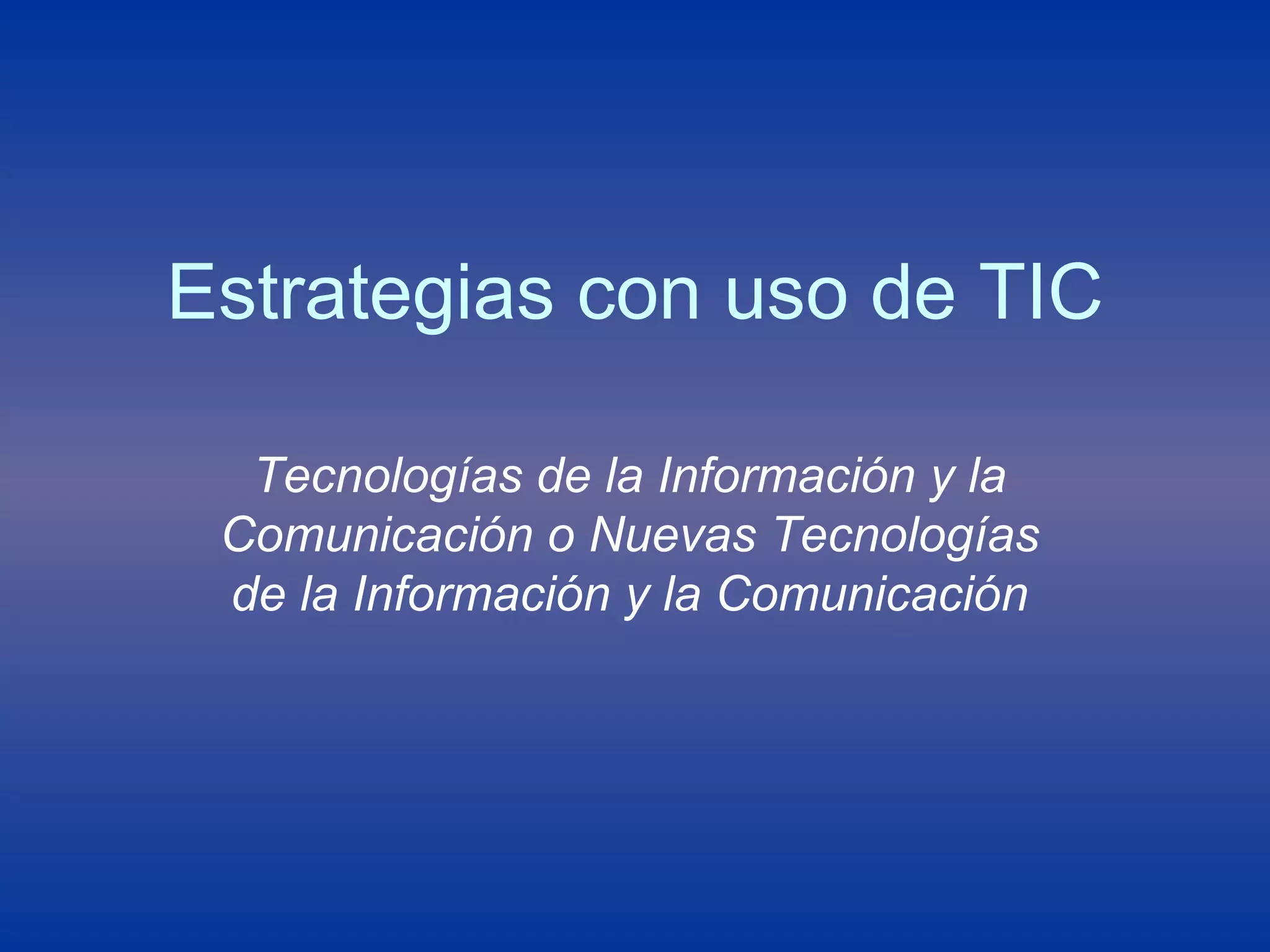 Estrategias con uso de TIC

Tecnologías de la Información y la Comunicación o Nuevas Tecnologías de la Información y la Comunicación